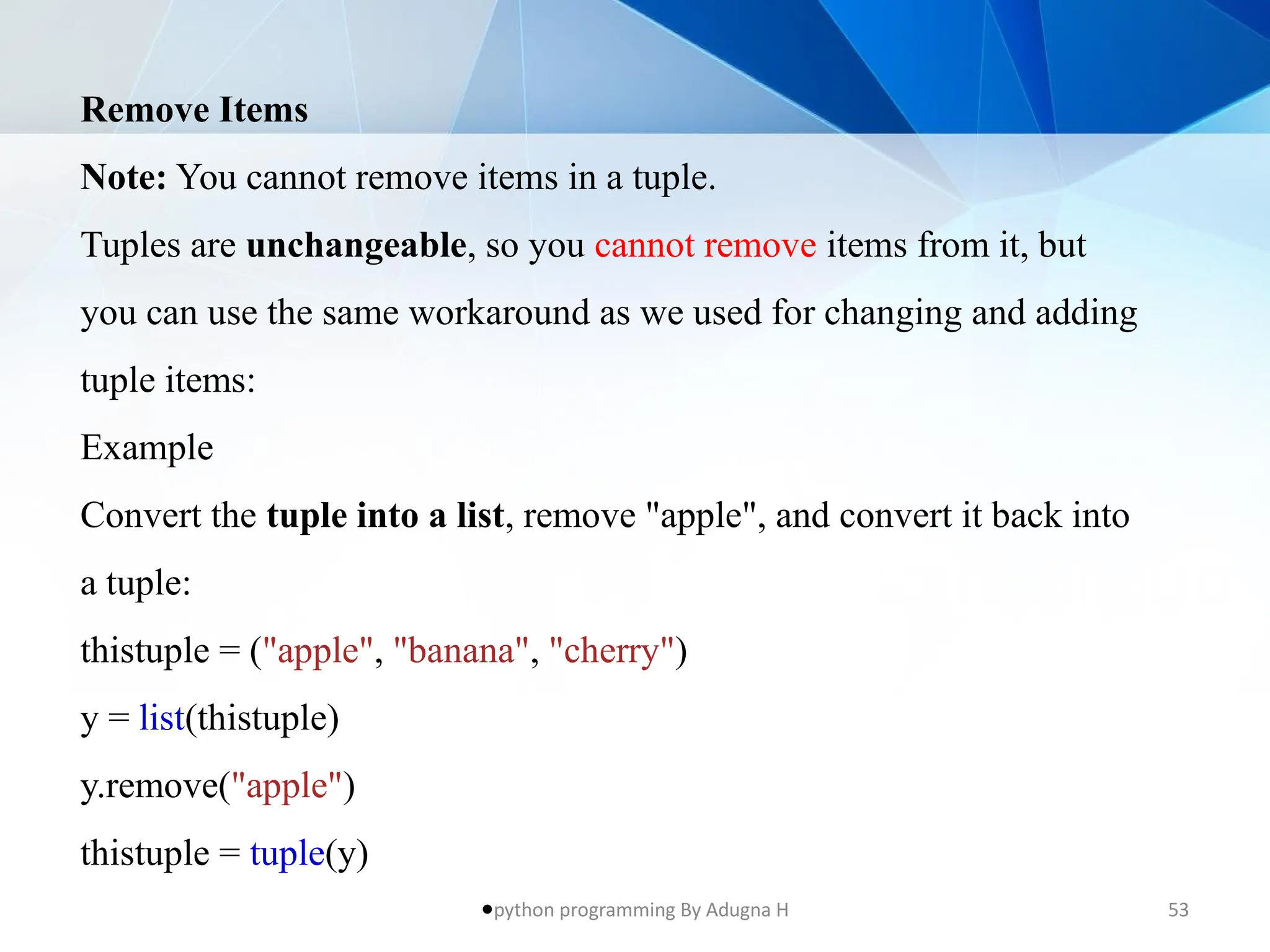 Remove Items

Note: You cannot remove items in a tuple.

Tuples are unchangeable, so you cannot remove items from it, but you can use the same workaround as we used for changing and adding tuple items:

Example

Convert the tuple into a list, remove "apple", and convert it back into a tuple:

thistuple = ("apple", "banana", "cherry")

y = list(thistuple)

y.remove("apple")

thistuple = tuple(y)

•python programming By Adugna H

53